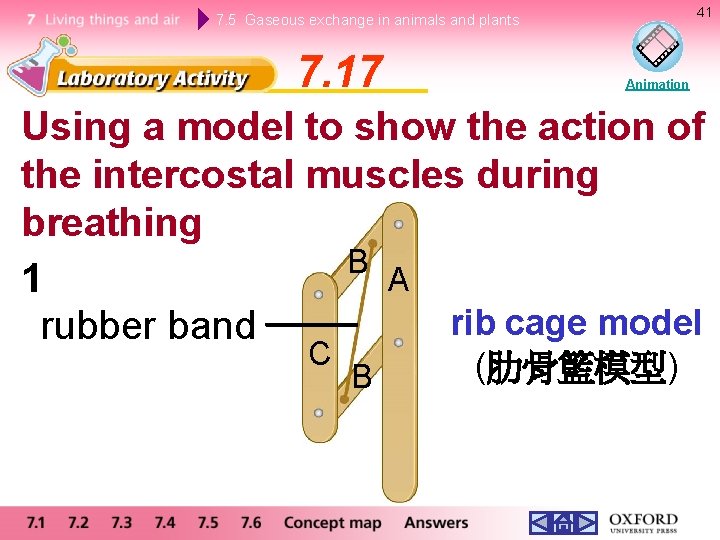 7 Living things and air 7.5 Gaseous exchange in animals and plants

41

Laboratory Activity 7.17

Animation

Using a model to show the action of the intercostal muscles during breathing

1

rubber band

B

A

C

B

rib cage model (肋骨籃模型)

7.1 7.2 7.3 7.4 7.5 7.6 Concept map Answers

OXFORD UNIVERSITY PRESS